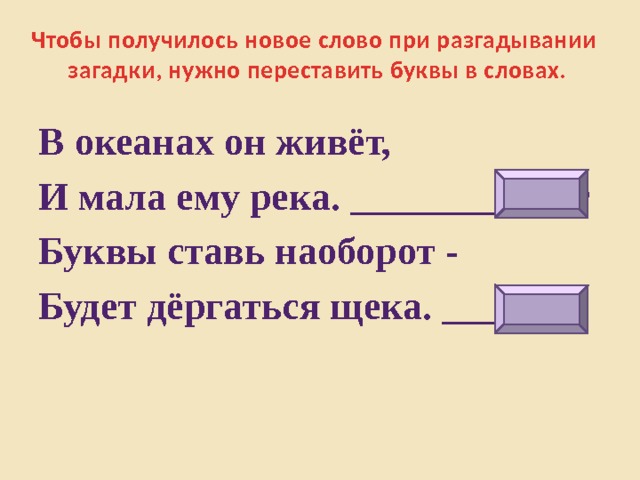 Чтобы получилось новое слово при разгадывании загадки, нужно переставить буквы в словах.

В океанах он живёт,
И мала ему река. ________
Буквы ставь наоборот -
Будет дёргаться щека. ___